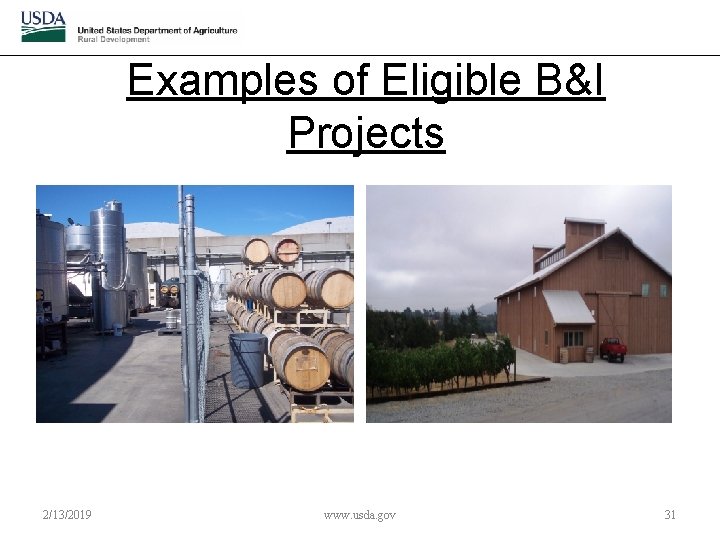 USDA
United States Department of Agriculture
Rural Development

Examples of Eligible B&I Projects

2/13/2019

www.usda.gov

31